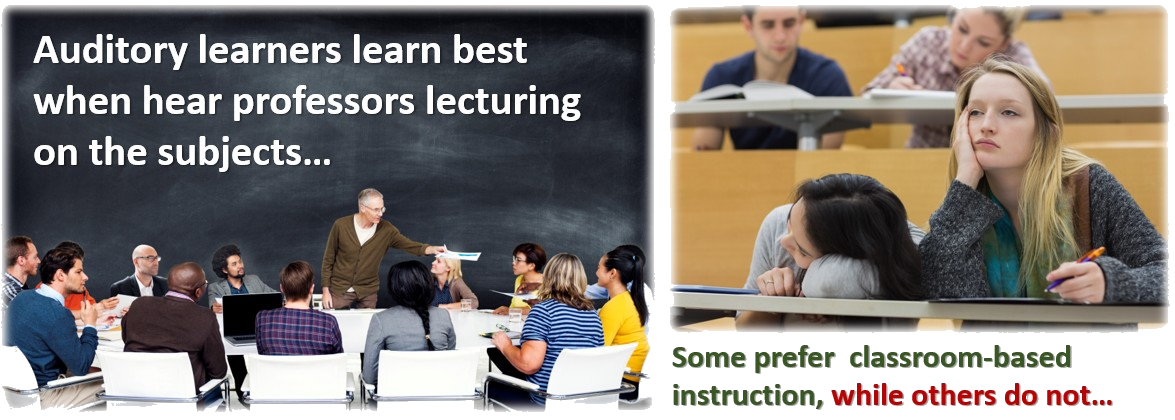 Auditory learners learn best when hear professors lecturing on the subjects…

Some prefer classroom-based instruction, while others do not…